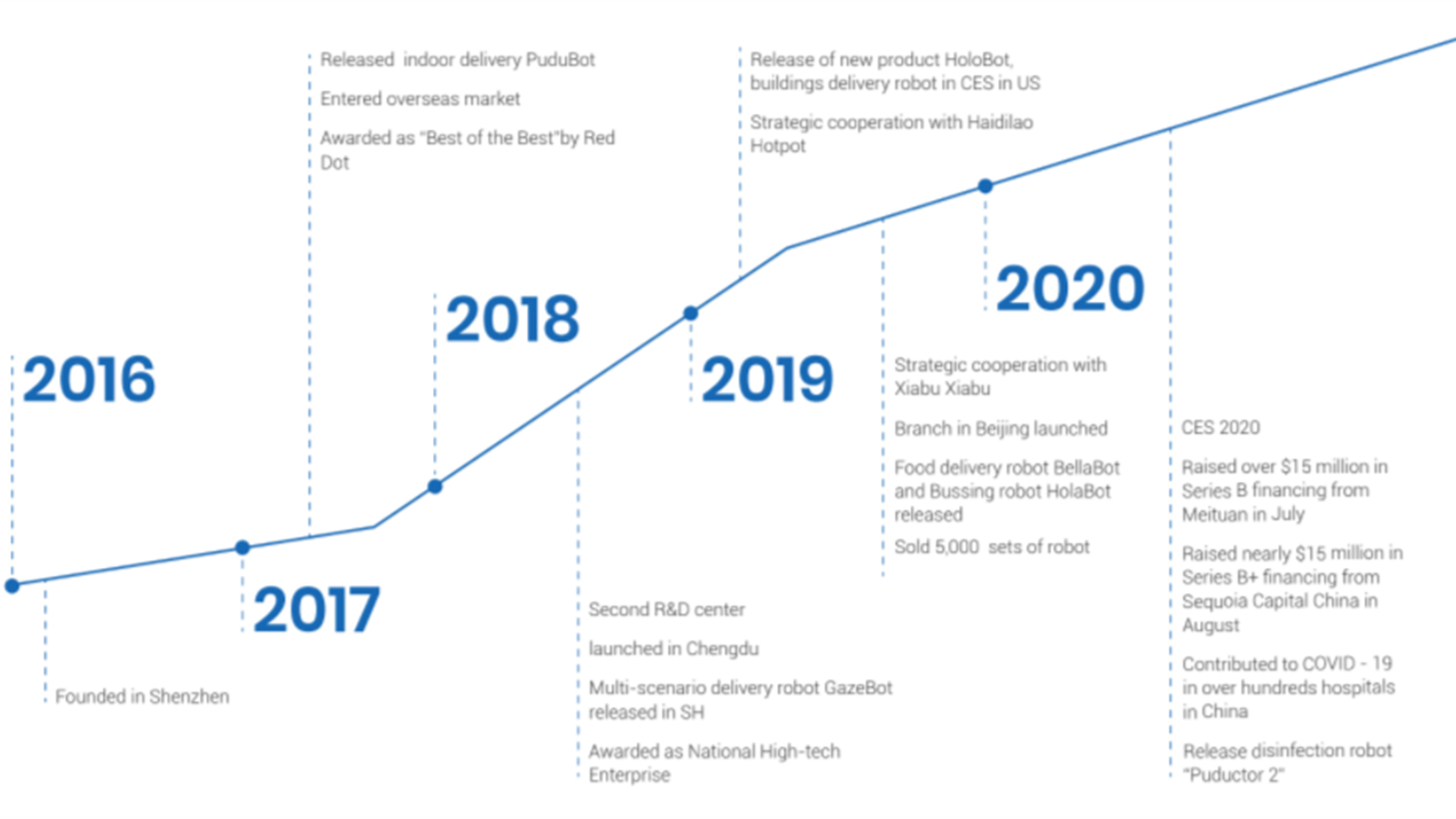 2016

Founded in Shenzhen

2017

Released indoor delivery PuduBot

Entered overseas market

Awarded as "Best of the Best"by Red Dot

2018

Second R&D center

launched in Chengdu

Multi-scenario delivery robot GazeBot released in SH

Awarded as National High-tech Enterprise

2019

Release of new product HoloBot, buildings delivery robot in CES in US

Strategic cooperation with Haidilao Hotpot

Strategic cooperation with Xiabu Xiabu

Branch in Beijing launched

Food delivery robot BellaBot and Bussing robot HolaBot released

Sold 5,000 sets of robot

2020

CES 2020

Raised over $15 million in Series B financing from Meituan in July

Raised nearly $15 million in Series B+ financing from Sequoia Capital China in August

Contributed to COVID - 19 in over hundreds hospitals in China

Release disinfection robot "Puductor 2"